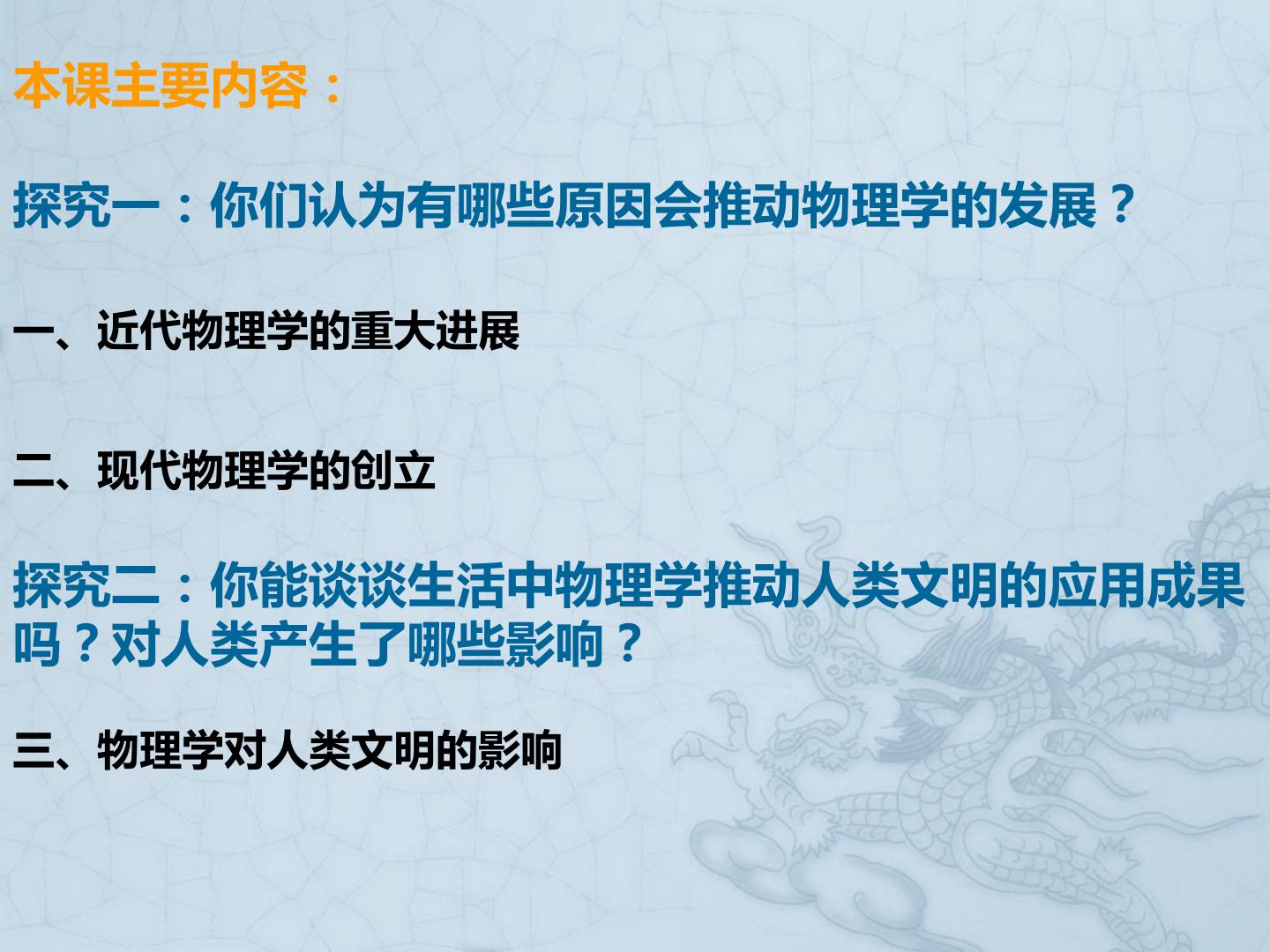 本课主要内容：

探究一：你们认为有哪些原因会推动物理学的发展？

一、近代物理学的重大进展

二、现代物理学的创立

探究二：你能谈谈生活中物理学推动人类文明的应用成果吗？对人类产生了哪些影响？

三、物理学对人类文明的影响